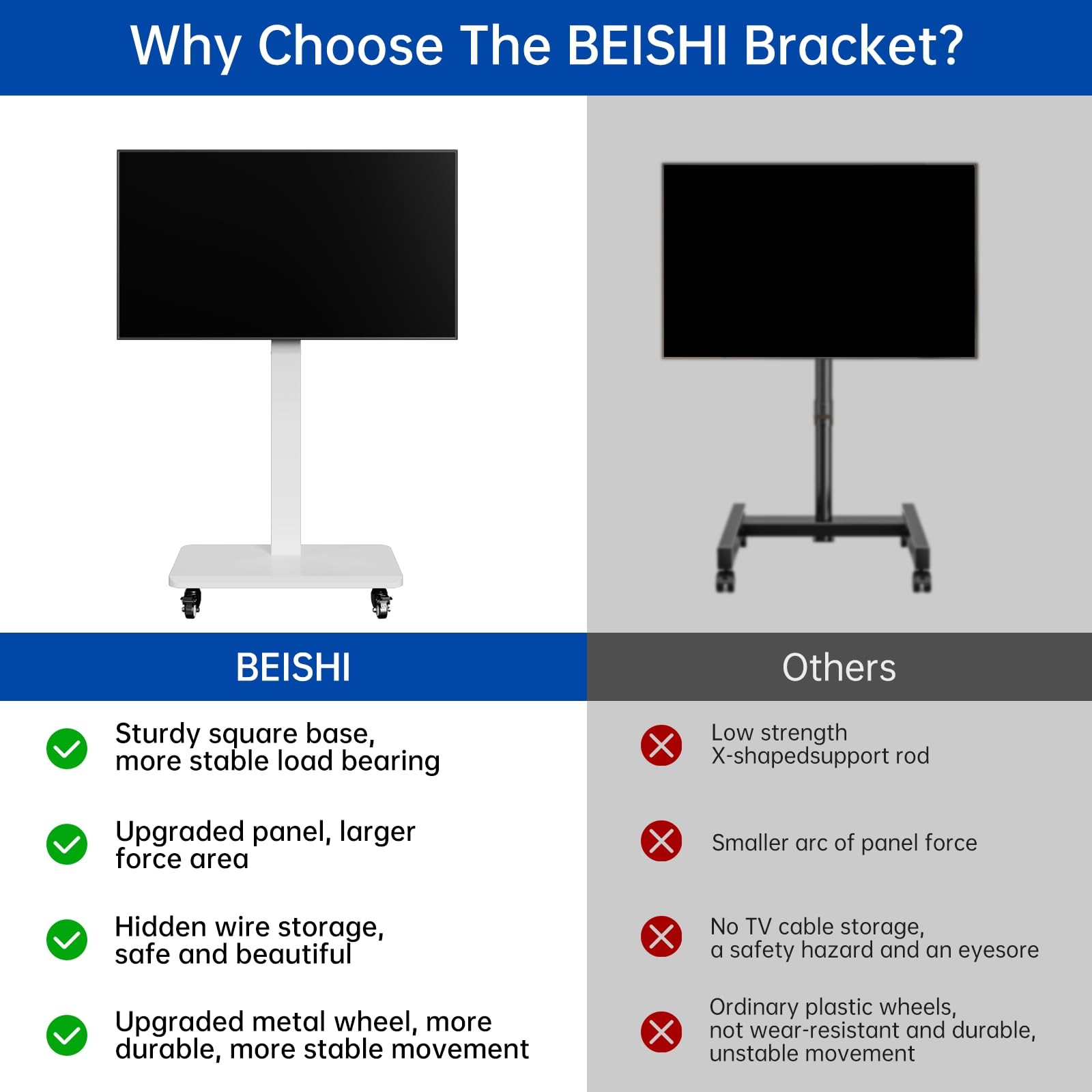 Why Choose The BEISHI Bracket?

BEISHI

Sturdy square base, more stable load bearing

Upgraded panel, larger force area

Hidden wire storage, safe and beautiful

Upgraded metal wheel, more durable, more stable movement

Others

Low strength X-shapedsupport rod

Smaller arc of panel force

No TV cable storage, a safety hazard and an eyesore

Ordinary plastic wheels, not wear-resistant and durable, unstable movement